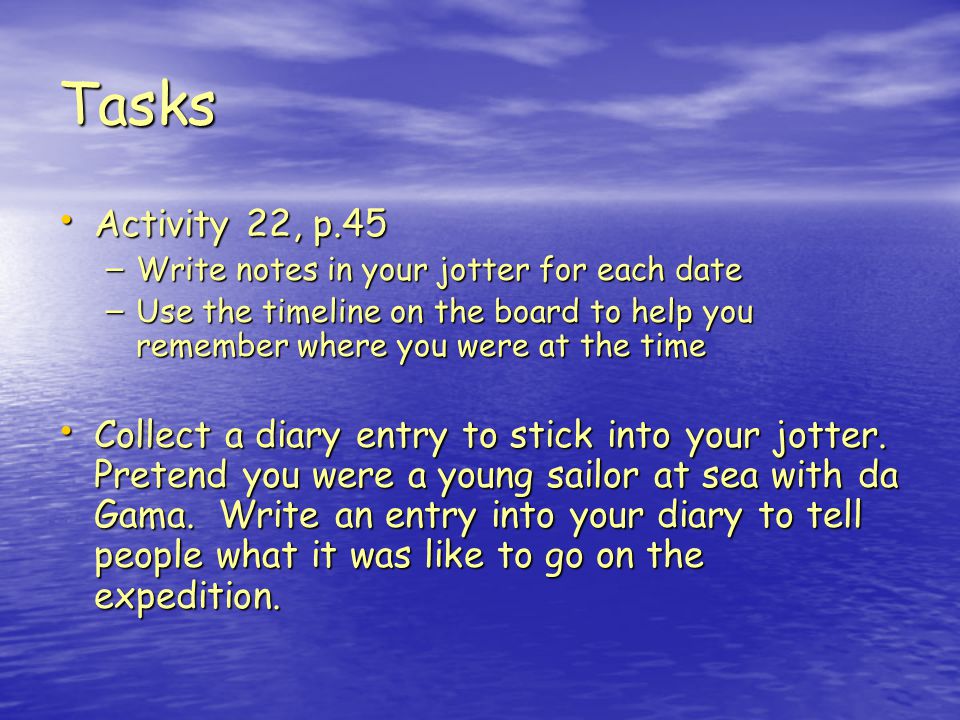 Tasks

• Activity 22, p.45
– Write notes in your jotter for each date
– Use the timeline on the board to help you remember where you were at the time

• Collect a diary entry to stick into your jotter. Pretend you were a young sailor at sea with da Gama. Write an entry into your diary to tell people what it was like to go on the expedition.